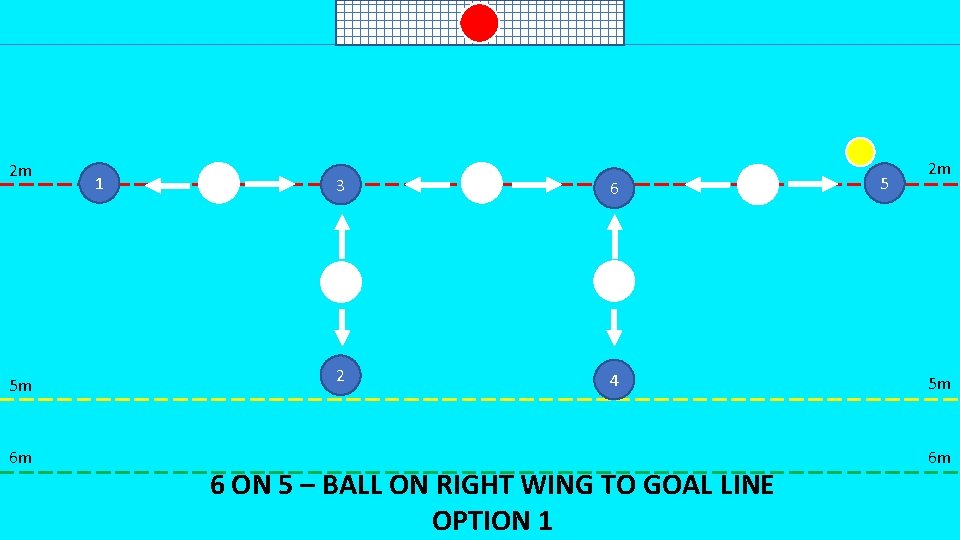 2m
1
3
6
5
2m
2
4
5m
5m
6m
6m
6 ON 5 – BALL ON RIGHT WING TO GOAL LINE
OPTION 1